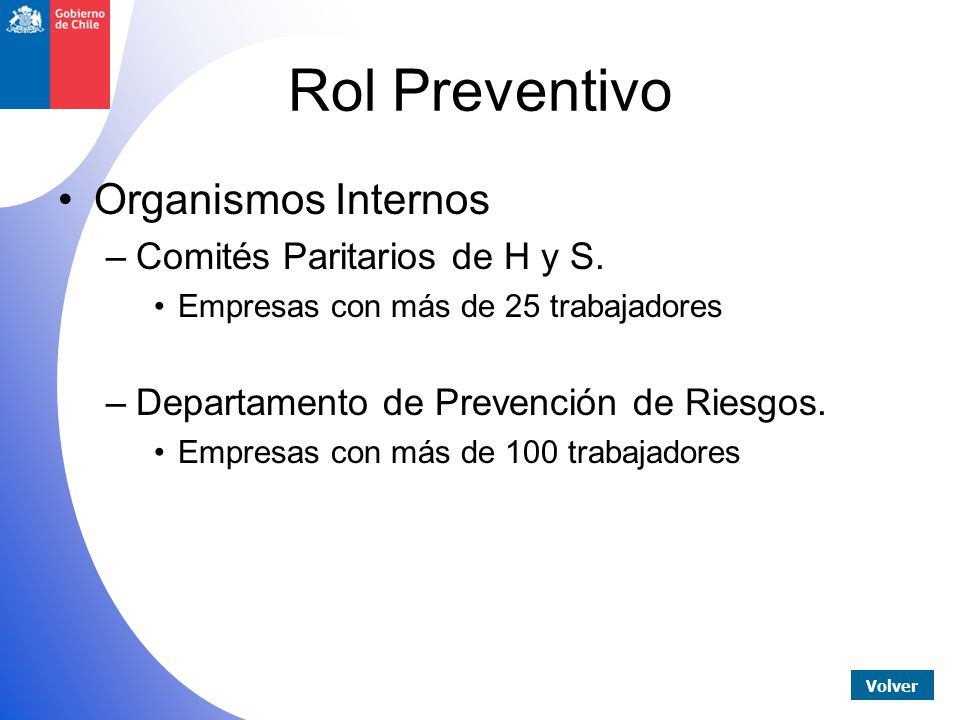 Gobierno de Chile

Rol Preventivo

• Organismos Internos
– Comités Paritarios de H y S.
• Empresas con más de 25 trabajadores

– Departamento de Prevención de Riesgos.
• Empresas con más de 100 trabajadores

Volver